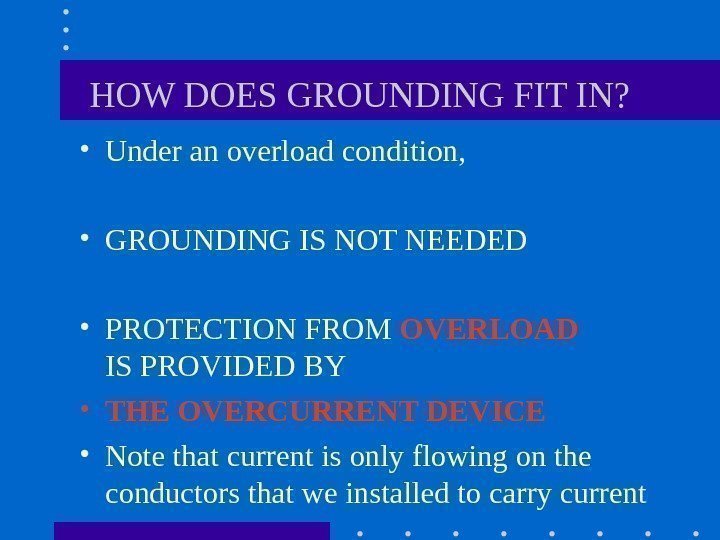 HOW DOES GROUNDING FIT IN?

• Under an overload condition,

• GROUNDING IS NOT NEEDED

• PROTECTION FROM OVERLOAD IS PROVIDED BY

• THE OVERCURRENT DEVICE

• Note that current is only flowing on the conductors that we installed to carry current